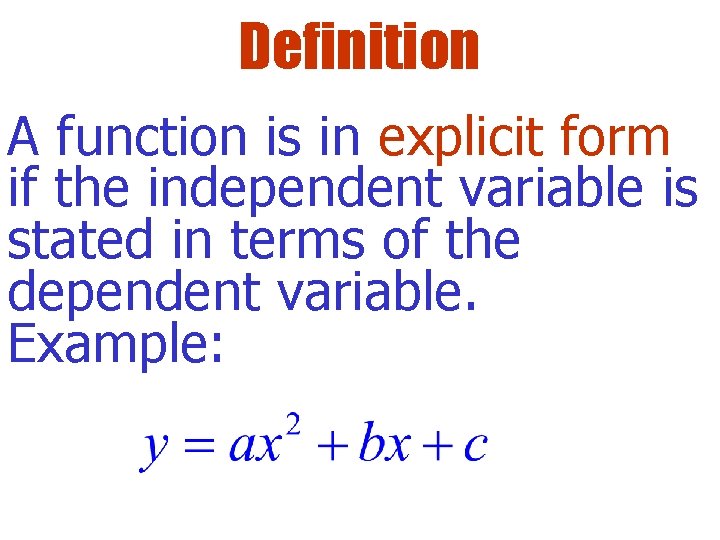 Definition

A function is in explicit form if the independent variable is stated in terms of the dependent variable.
Example:

$y = ax^2 + bx + c$